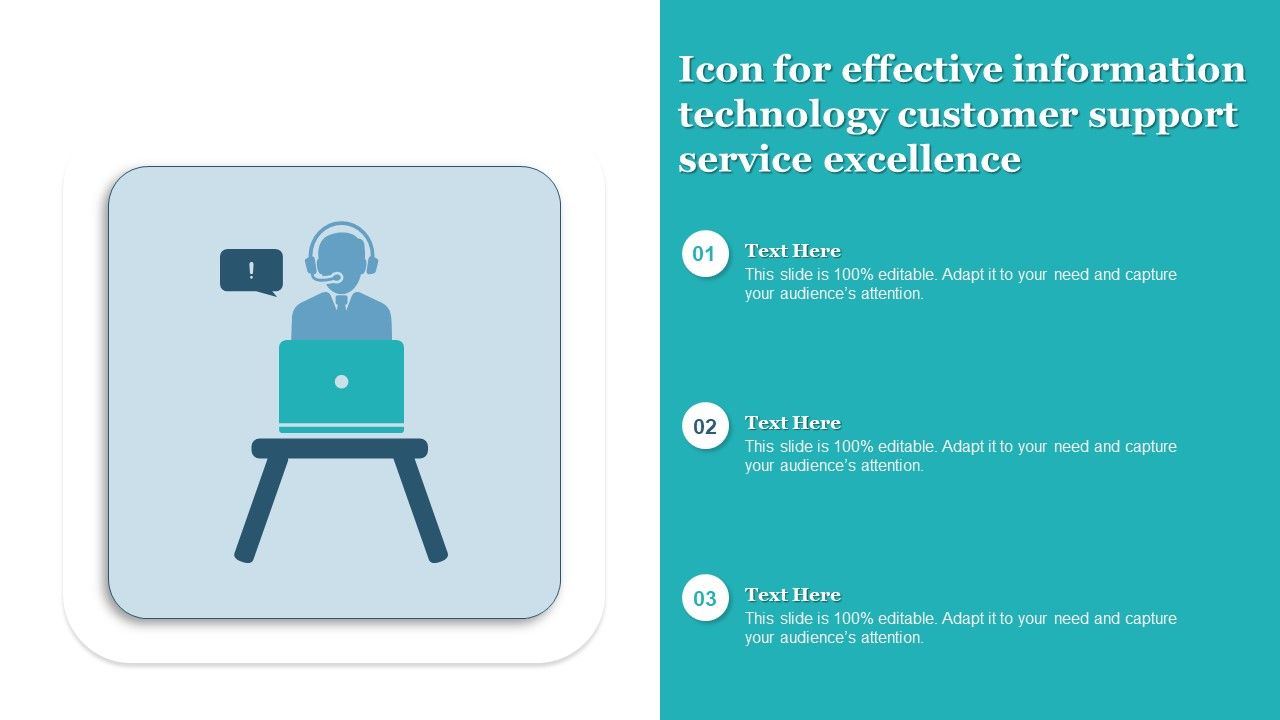 !

Icon for effective information technology customer support service excellence

01
Text Here
This slide is 100% editable. Adapt it to your need and capture your audience's attention.

02
Text Here
This slide is 100% editable. Adapt it to your need and capture your audience's attention.

03
Text Here
This slide is 100% editable. Adapt it to your need and capture your audience's attention.